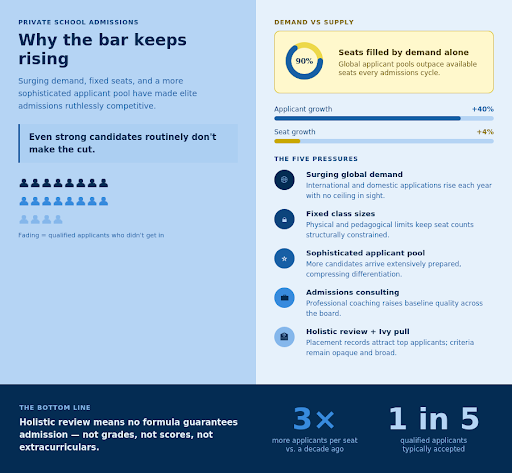 PRIVATE SCHOOL ADMISSIONS

Why the bar keeps rising

Surging demand, fixed seats, and a more sophisticated applicant pool have made elite admissions ruthlessly competitive.

Even strong candidates routinely don't make the cut.

Fading = qualified applicants who didn't get in

DEMAND VS SUPPLY

90%

Seats filled by demand alone

Global applicant pools outpace available seats every admissions cycle.

Applicant growth +40%

Seat growth +4%

THE FIVE PRESSURES

Surging global demand
International and domestic applications rise each year with no ceiling in sight.

Fixed class sizes
Physical and pedagogical limits keep seat counts structurally constrained.

Sophisticated applicant pool
More candidates arrive extensively prepared, compressing differentiation.

Admissions consulting
Professional coaching raises baseline quality across the board.

Holistic review + Ivy pull
Placement records attract top applicants; criteria remain opaque and broad.

THE BOTTOM LINE

Holistic review means no formula guarantees admission — not grades, not scores, not extracurriculars.

3×
more applicants per seat vs. a decade ago

1 in 5
qualified applicants typically accepted